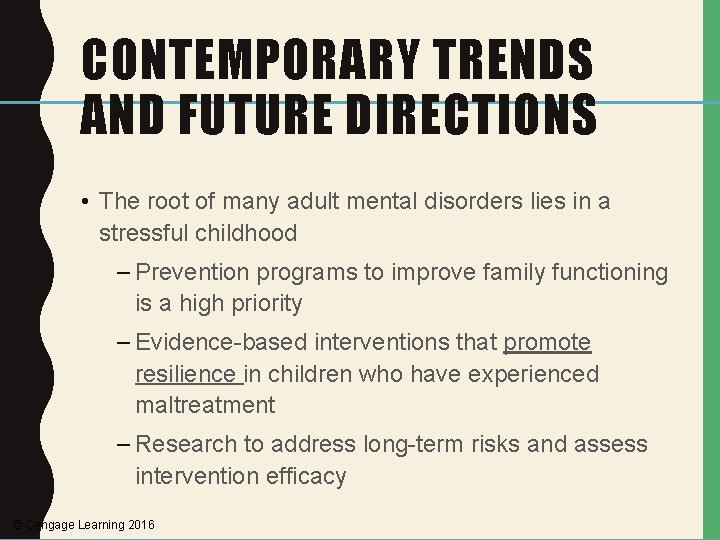 CONTEMPORARY TRENDS AND FUTURE DIRECTIONS

• The root of many adult mental disorders lies in a stressful childhood

– Prevention programs to improve family functioning is a high priority

– Evidence-based interventions that promote resilience in children who have experienced maltreatment

– Research to address long-term risks and assess intervention efficacy

© Cengage Learning 2016